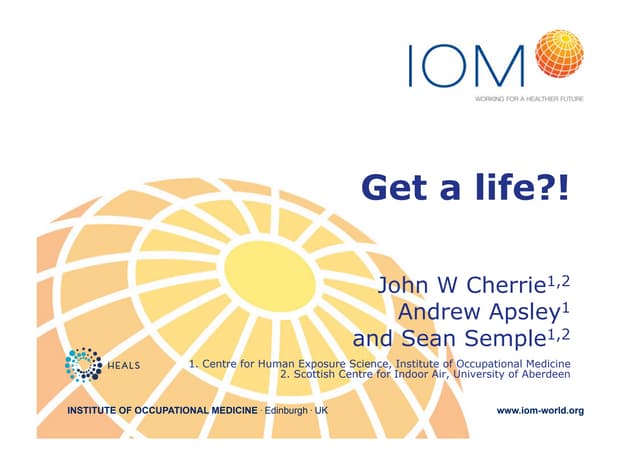 IOM
WORKING FOR A HEALTHIER FUTURE

Get a life?!

John W Cherrie$^{1,2}$
Andrew Apsley$^{1}$
and Sean Semple$^{1,2}$

HEALS

1. Centre for Human Exposure Science, Institute of Occupational Medicine
2. Scottish Centre for Indoor Air, University of Aberdeen

INSTITUTE OF OCCUPATIONAL MEDICINE · Edinburgh · UK

www.iom-world.org